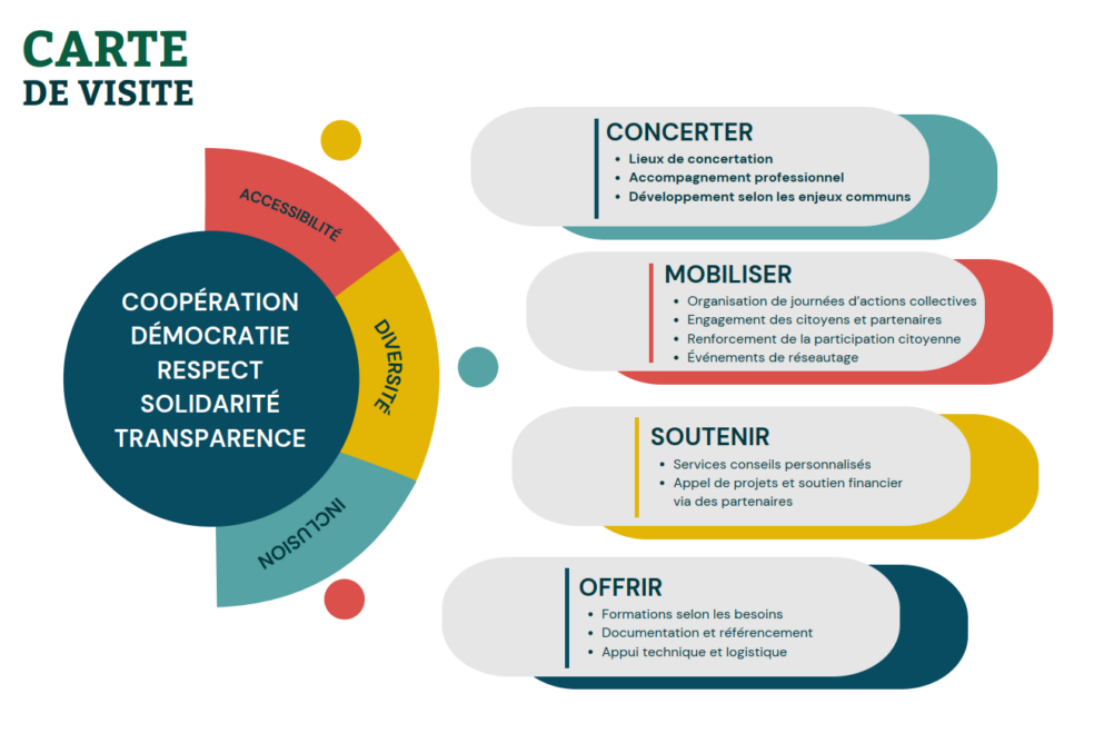 CARTE
DE VISITE

ACCESSIBILITÉ

DIVERSITÉ

INCLUSION

COOPÉRATION
DÉMOCRATIE
RESPECT
SOLIDARITÉ
TRANSPARENCE

CONCERTER
• Lieux de concertation
• Accompagnement professionnel
• Développement selon les enjeux communs

MOBILISER
• Organisation de journées d'actions collectives
• Engagement des citoyens et partenaires
• Renforcement de la participation citoyenne
• Événements de réseautage

SOUTENIR
• Services conseils personnalisés
• Appel de projets et soutien financier via des partenaires

OFFRIR
• Formations selon les besoins
• Documentation et référencement
• Appui technique et logistique